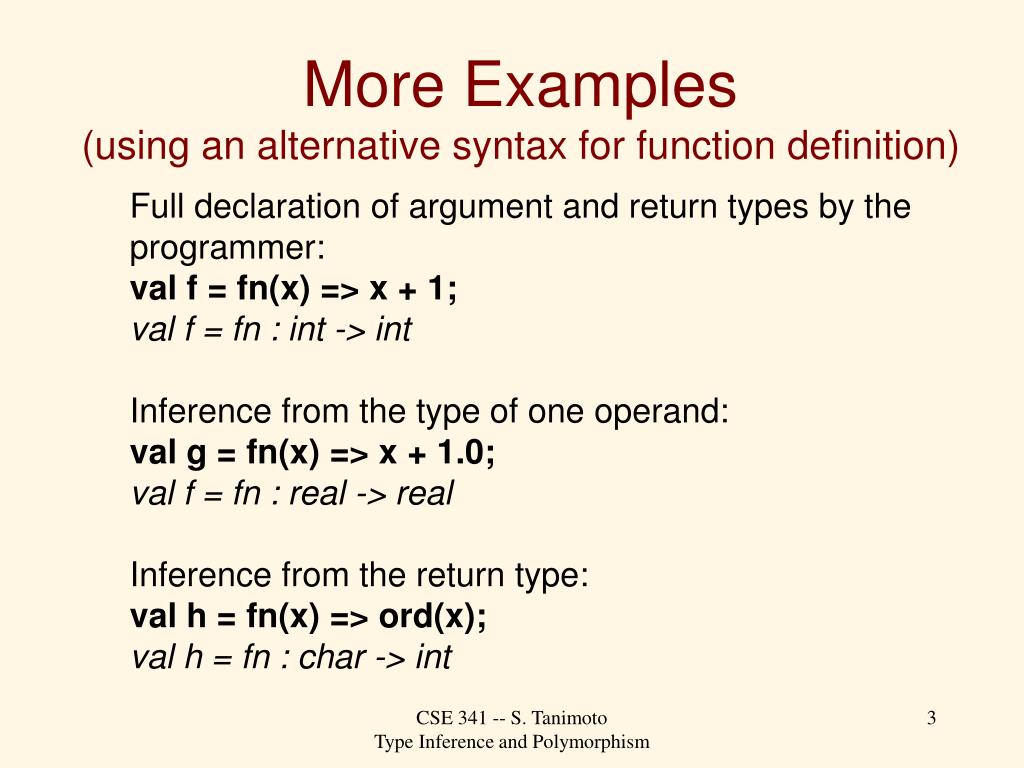 More Examples
(using an alternative syntax for function definition)

Full declaration of argument and return types by the programmer:
val f = fn(x) => x + 1;
val f = fn : int -> int

Inference from the type of one operand:
val g = fn(x) => x + 1.0;
val f = fn : real -> real

Inference from the return type:
val h = fn(x) => ord(x);
val h = fn : char -> int

CSE 341 -- S. Tanimoto
Type Inference and Polymorphism

3